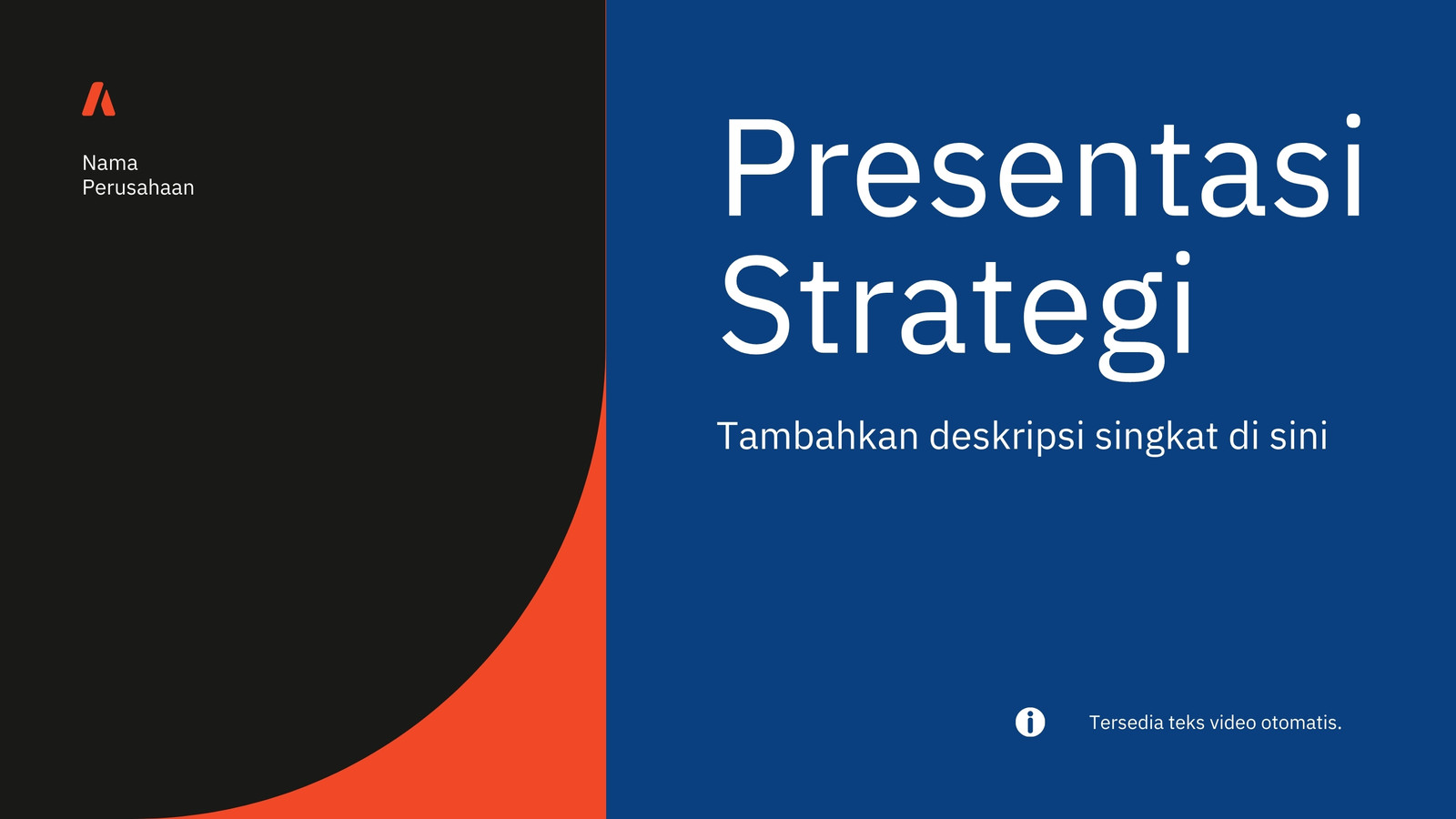 Nama
Perusahaan

Presentasi Strategi

Tambahkan deskripsi singkat di sini

Tersedia teks video otomatis.